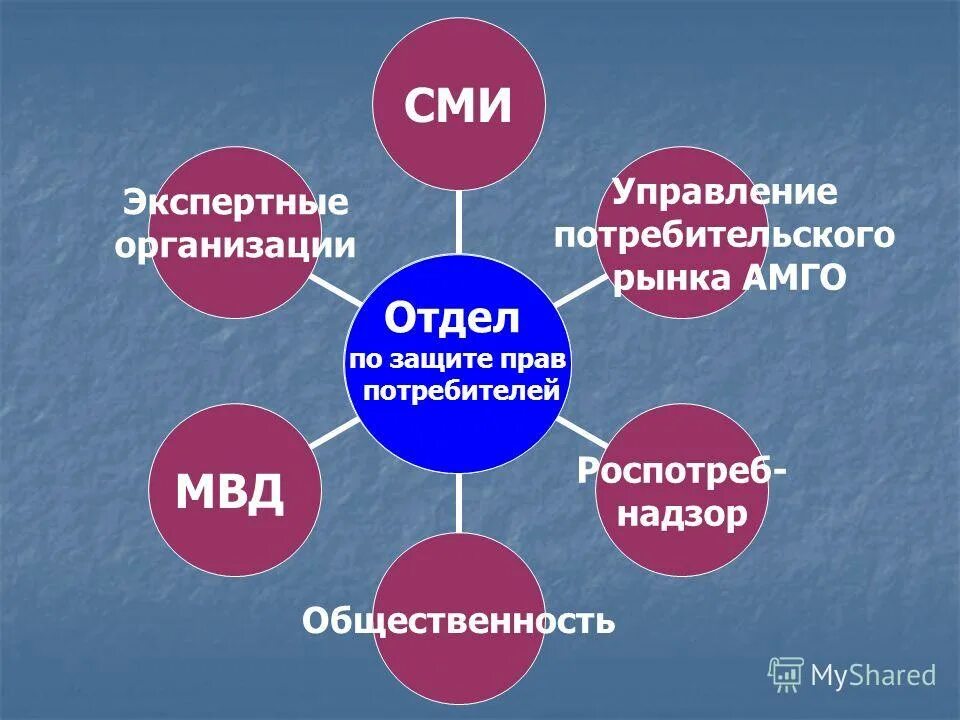 СМИ

Экспертные организации

Управление потребительского рынка АМГО

Отдел по защите прав потребителей

МВД

Роспотреб-надзор

Общественность

MyShared